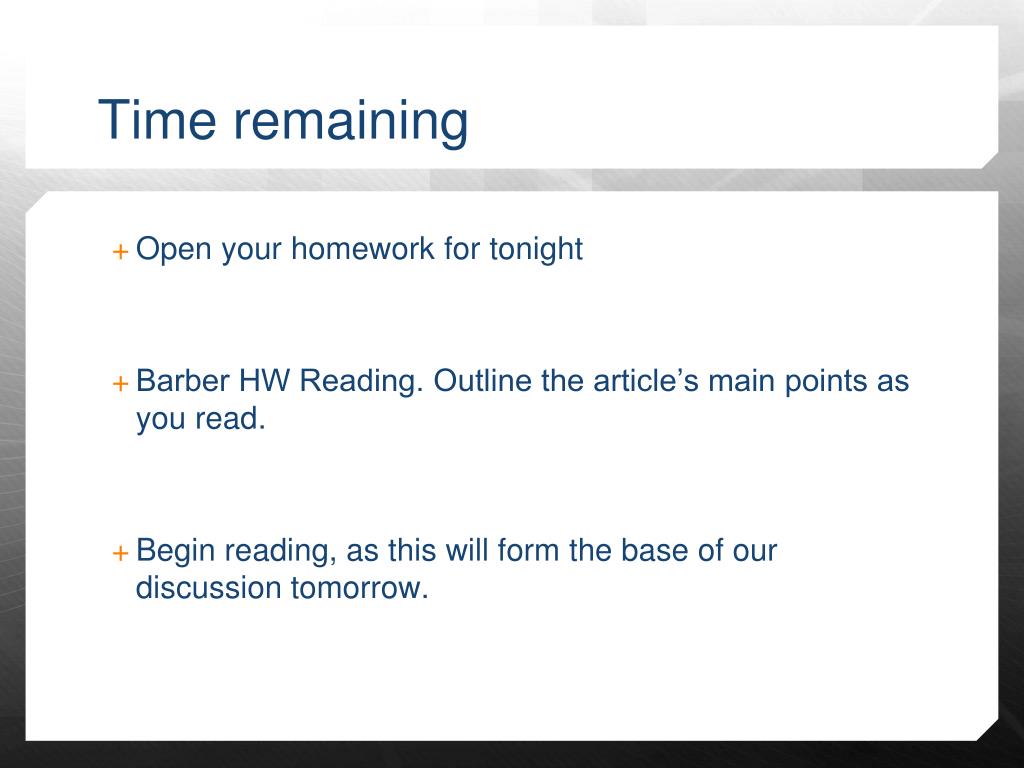 Time remaining

+ Open your homework for tonight

+ Barber HW Reading. Outline the article’s main points as you read.

+ Begin reading, as this will form the base of our discussion tomorrow.